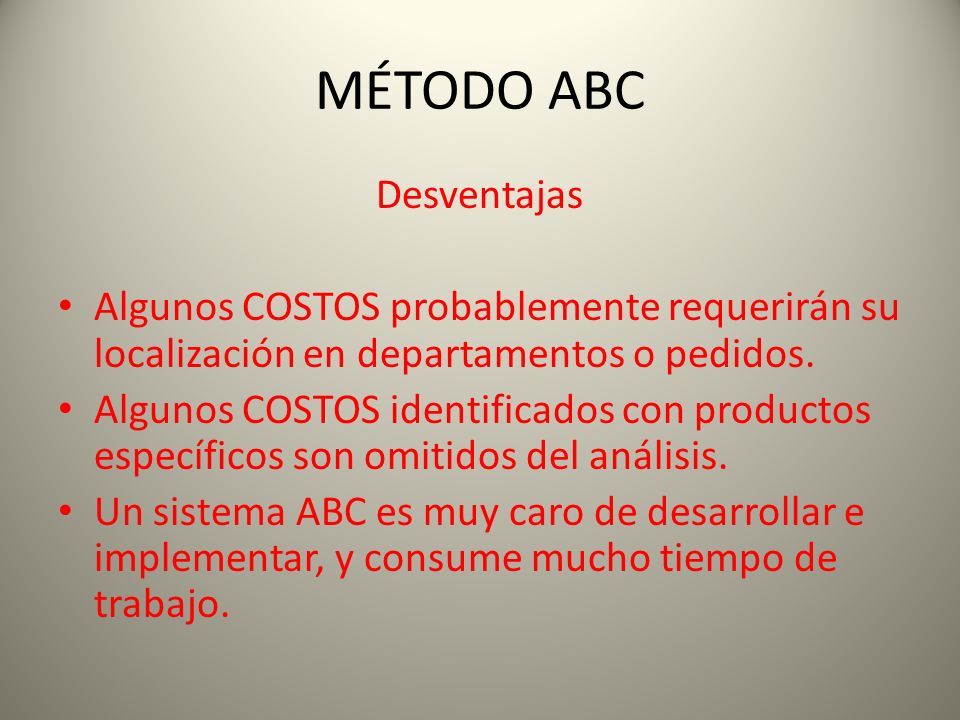 MÉTODO ABC

Desventajas

• Algunos COSTOS probablemente requerirán su localización en departamentos o pedidos.
• Algunos COSTOS identificados con productos específicos son omitidos del análisis.
• Un sistema ABC es muy caro de desarrollar e implementar, y consume mucho tiempo de trabajo.